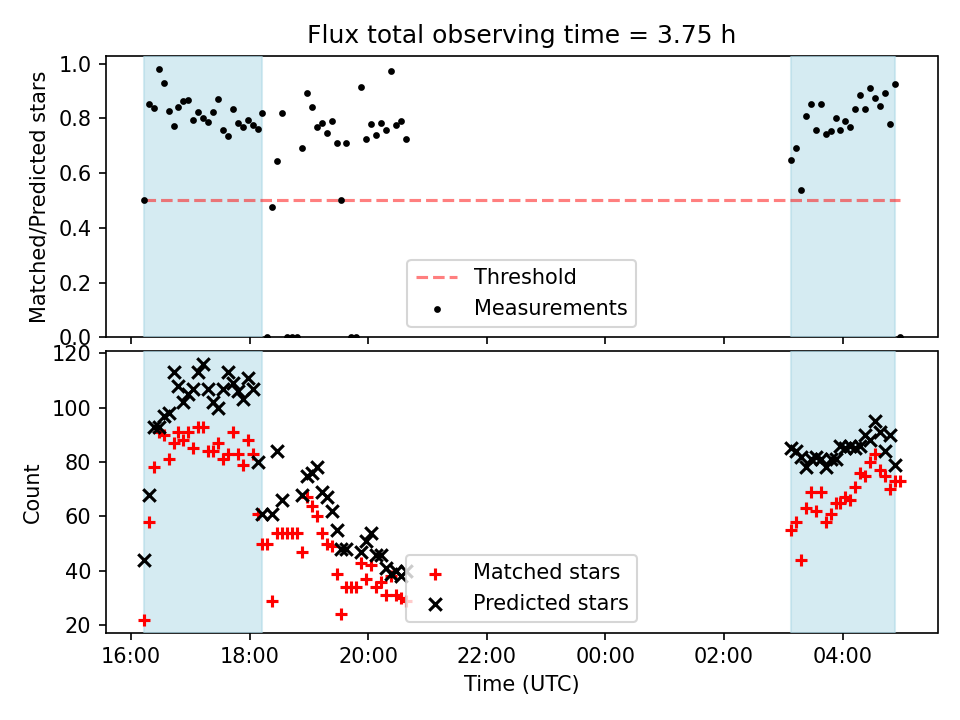 Flux total observing time = 3.75 h

Matched/Predicted stars

1.0
0.8
0.6
0.4
0.2
0.0

Threshold
Measurements

Count

120
100
80
60
40
20

Matched stars
Predicted stars

16:00
18:00
20:00
22:00
00:00
02:00
04:00

Time (UTC)